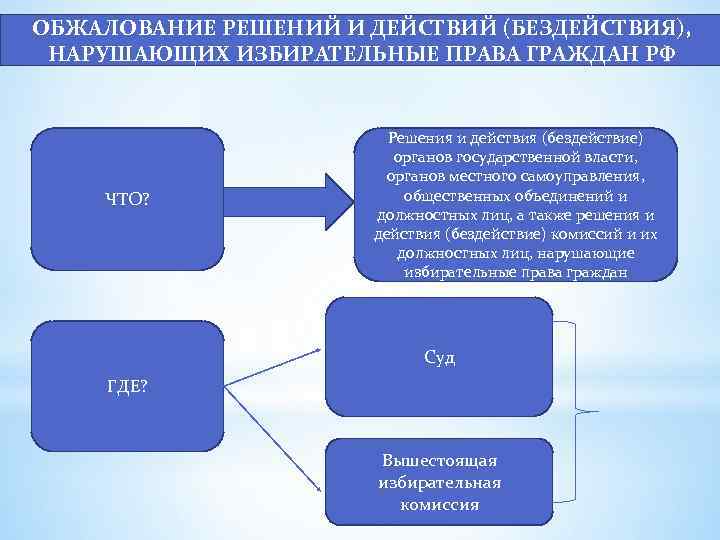 ОБЖАЛОВАНИЕ РЕШЕНИЙ И ДЕЙСТВИЙ (БЕЗДЕЙСТВИЯ), НАРУШАЮЩИХ ИЗБИРАТЕЛЬНЫЕ ПРАВА ГРАЖДАН РФ

ЧТО?

Решения и действия (бездействие) органов государственной власти, органов местного самоуправления, общественных объединений и должностных лиц, а также решения и действия (бездействие) комиссий и их должностных лиц, нарушающие избирательные права граждан

ГДЕ?

Суд

Вышестоящая избирательная комиссия